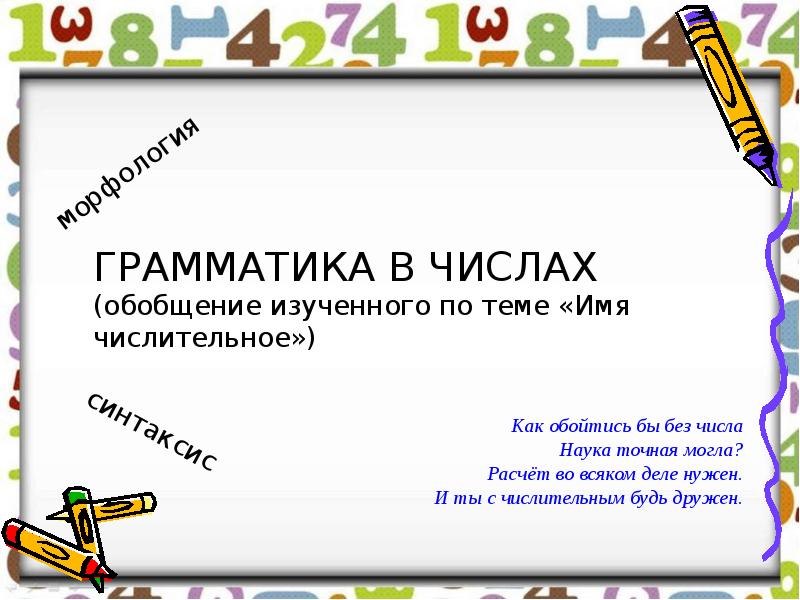 морфология

ГРАММАТИКА В ЧИСЛАХ
(обобщение изученного по теме «Имя числительное»)

синтаксис

Как обойтись бы без числа
Наука точная могла?
Расчёт во всяком деле нужен.
И ты с числительным будь дружен.